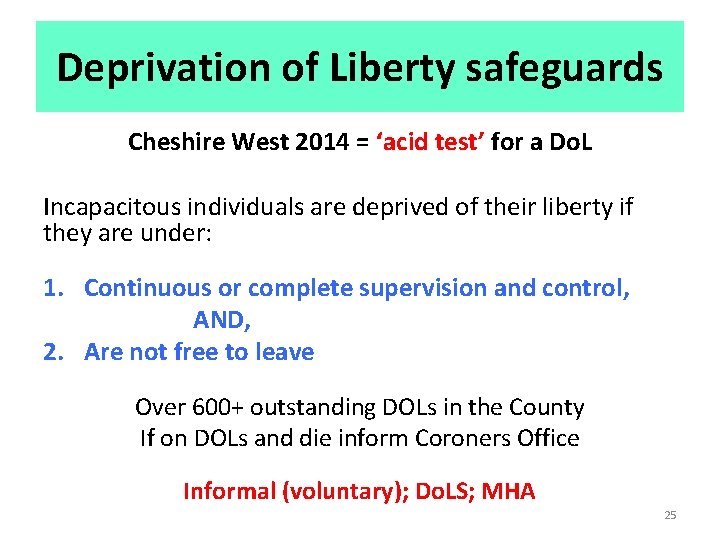 Deprivation of Liberty safeguards

Cheshire West 2014 = ‘acid test’ for a DoL

Incapacitous individuals are deprived of their liberty if they are under:

1. Continuous or complete supervision and control,
AND,
2. Are not free to leave

Over 600+ outstanding DOLs in the County
If on DOLs and die inform Coroners Office

Informal (voluntary); DoLS; MHA

25